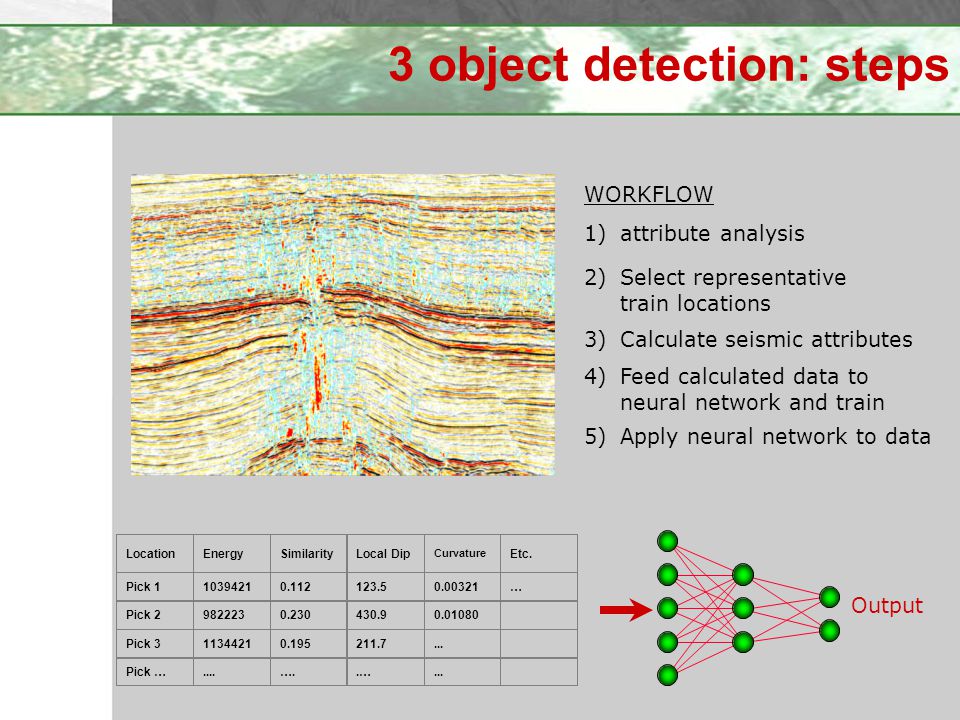 3 object detection: steps

WORKFLOW

1) attribute analysis

2) Select representative train locations

3) Calculate seismic attributes

4) Feed calculated data to neural network and train

5) Apply neural network to data

| Location | Energy | Similarity | Local Dip | Curvature | Etc. |
|---|---|---|---|---|---|
| Pick 1 | 1039421 | 0.112 | 123.5 | 0.00321 | ... |
| Pick 2 | 982223 | 0.230 | 430.9 | 0.01080 | |
| Pick 3 | 1134421 | 0.195 | 211.7 | ... | |
| Pick ... | .... | .... | .... | ... | |

Output